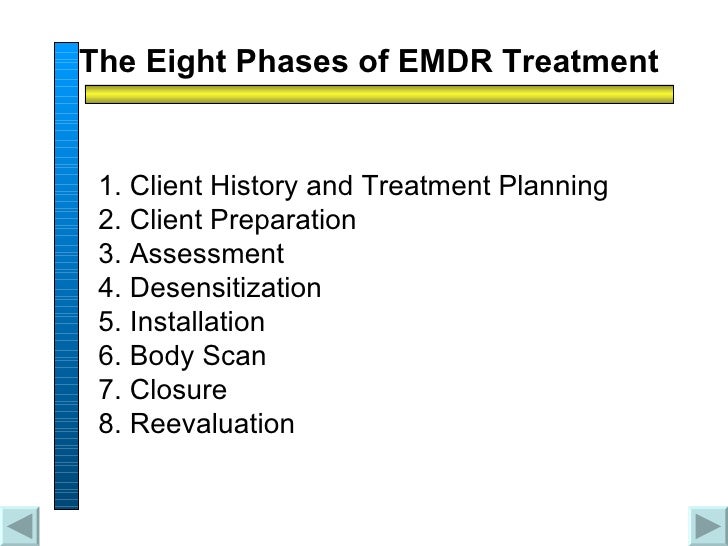 The Eight Phases of EMDR Treatment

1. Client History and Treatment Planning
2. Client Preparation
3. Assessment
4. Desensitization
5. Installation
6. Body Scan
7. Closure
8. Reevaluation